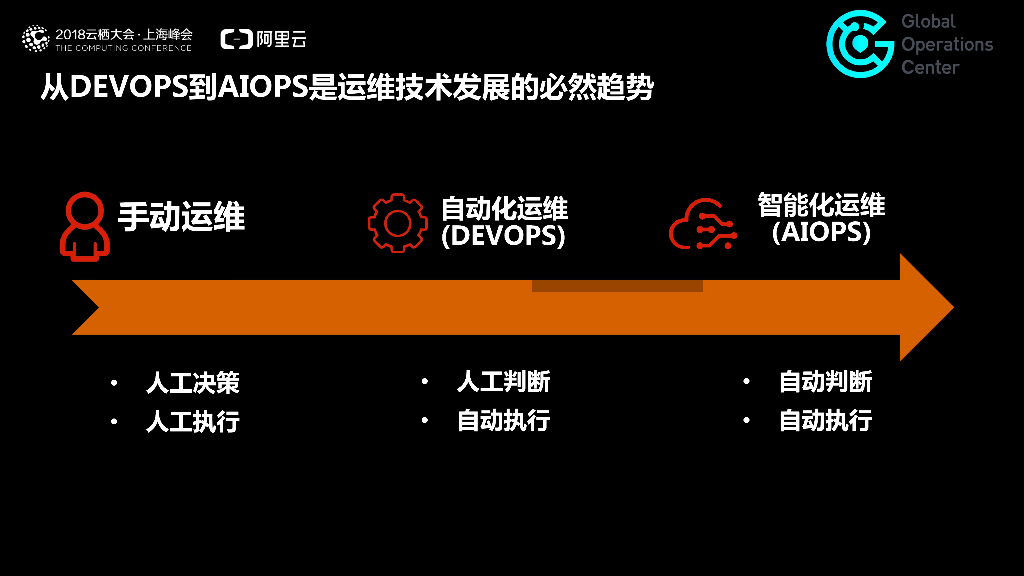 2018云栖大会·上海峰会
THE COMPUTING CONFERENCE
阿里云

Global Operations Center

从DEVOPS到AIOPS是运维技术发展的必然趋势

手动运维

自动化运维 (DEVOPS)

智能化运维 (AIOPS)

• 人工决策
• 人工执行

• 人工判断
• 自动执行

• 自动判断
• 自动执行